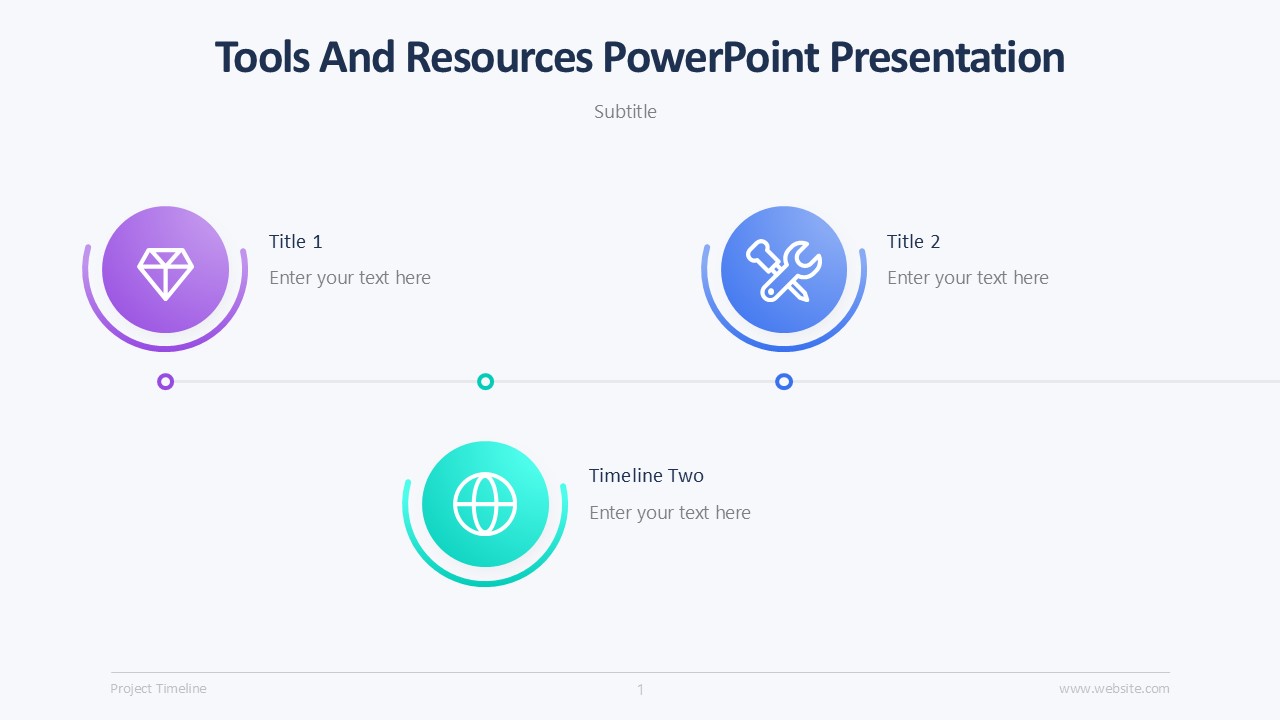 Tools And Resources PowerPoint Presentation

Subtitle

Title 1

Enter your text here

Title 2

Enter your text here

Timeline Two

Enter your text here

Project Timeline

1

www.website.com